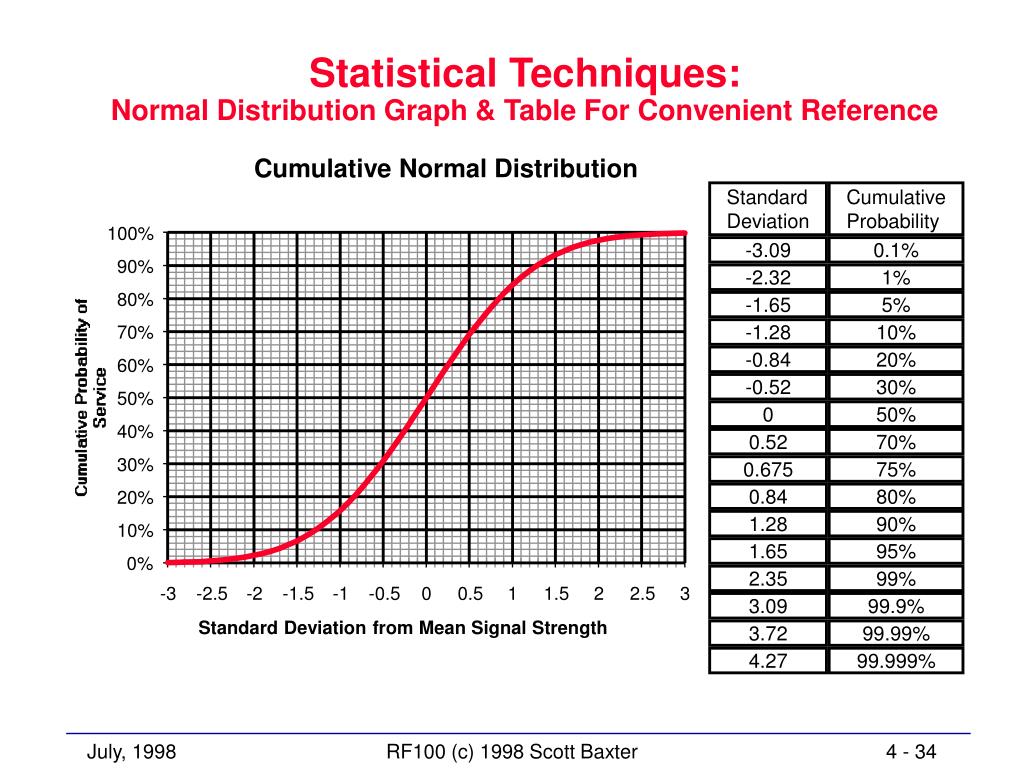 Statistical Techniques:
Normal Distribution Graph & Table For Convenient Reference

Cumulative Normal Distribution

Cumulative Probability of Service

100%
90%
80%
70%
60%
50%
40%
30%
20%
10%
0%

-3 -2.5 -2 -1.5 -1 -0.5 0 0.5 1 1.5 2 2.5 3

Standard Deviation from Mean Signal Strength

| Standard Deviation | Cumulative Probability |
|---|---|
| -3.09 | 0.1% |
| -2.32 | 1% |
| -1.65 | 5% |
| -1.28 | 10% |
| -0.84 | 20% |
| -0.52 | 30% |
| 0 | 50% |
| 0.52 | 70% |
| 0.675 | 75% |
| 0.84 | 80% |
| 1.28 | 90% |
| 1.65 | 95% |
| 2.35 | 99% |
| 3.09 | 99.9% |
| 3.72 | 99.99% |
| 4.27 | 99.999% |

July, 1998 RF100 (c) 1998 Scott Baxter 4 - 34